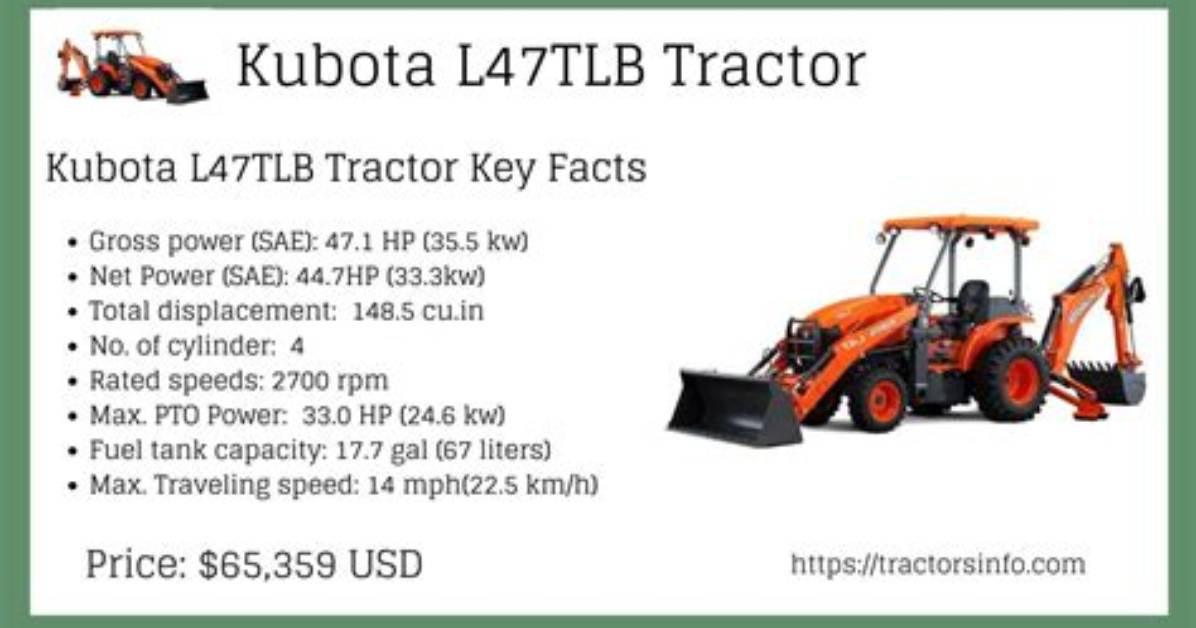 Kubota L47TLB Tractor

Kubota L47TLB Tractor Key Facts

• Gross power (SAE): 47.1 HP (35.5 kw)
• Net Power (SAE): 44.7HP (33.3kw)
• Total displacement: 148.5 cu.in
• No. of cylinder: 4
• Rated speeds: 2700 rpm
• Max. PTO Power: 33.0 HP (24.6 kw)
• Fuel tank capacity: 17.7 gal (67 liters)
• Max. Traveling speed: 14 mph(22.5 km/h)

Price: $65,359 USD

https://tractorsinfo.com